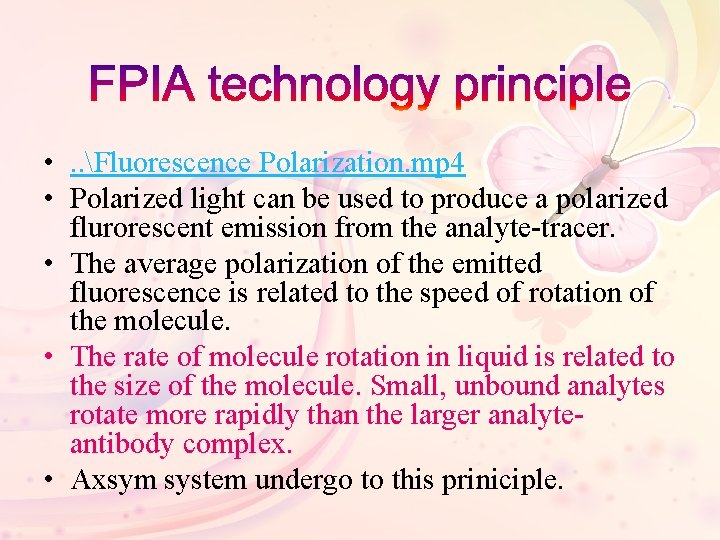 FPIA technology principle

• ..\Fluorescence Polarization.mp4
• Polarized light can be used to produce a polarized flurorescent emission from the analyte-tracer.
• The average polarization of the emitted fluorescence is related to the speed of rotation of the molecule.
• The rate of molecule rotation in liquid is related to the size of the molecule. Small, unbound analytes rotate more rapidly than the larger analyte-antibody complex.
• Axsym system undergo to this priniciple.